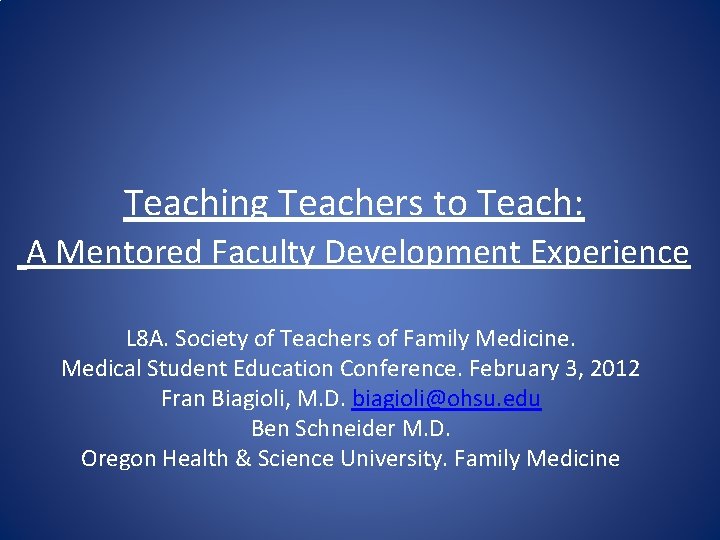 Teaching Teachers to Teach:
A Mentored Faculty Development Experience

L8A. Society of Teachers of Family Medicine.
Medical Student Education Conference. February 3, 2012
Fran Biagioli, M.D. biagioli@ohsu.edu
Ben Schneider M.D.
Oregon Health & Science University. Family Medicine